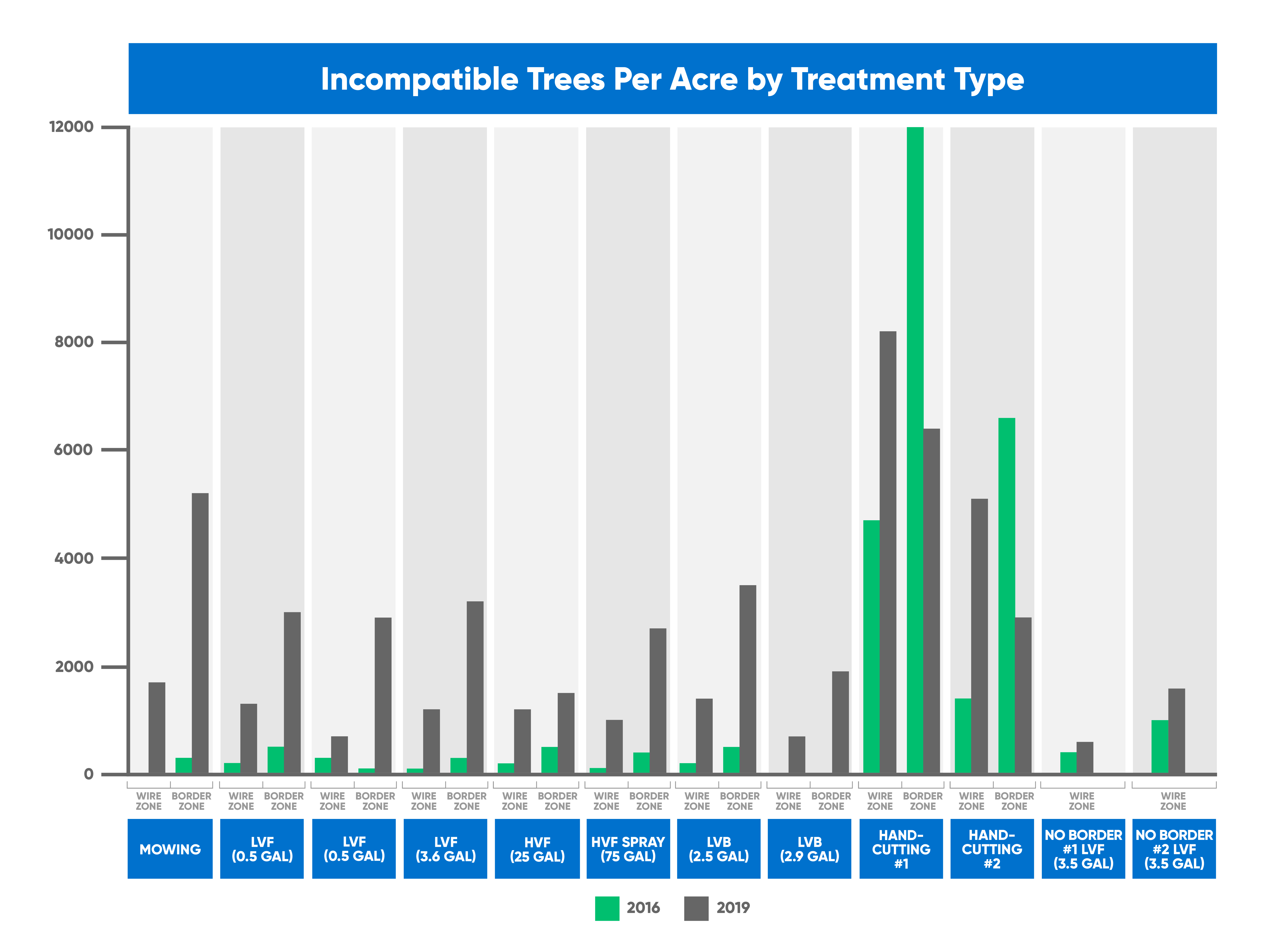 Incompatible Trees Per Acre by Treatment Type

12000
10000
8000
6000
4000
2000
0

WIRE ZONE
BORDER ZONE
WIRE ZONE
BORDER ZONE
WIRE ZONE
BORDER ZONE
WIRE ZONE
BORDER ZONE
WIRE ZONE
BORDER ZONE
WIRE ZONE
BORDER ZONE
WIRE ZONE
BORDER ZONE
WIRE ZONE
BORDER ZONE
WIRE ZONE
BORDER ZONE
WIRE ZONE
BORDER ZONE
WIRE ZONE
WIRE ZONE

MOWING
LVF (0.5 GAL)
LVF (0.5 GAL)
LVF (3.6 GAL)
HVF (25 GAL)
HVF SPRAY (75 GAL)
LVB (2.5 GAL)
LVB (2.9 GAL)
HAND-CUTTING #1
HAND-CUTTING #2
NO BORDER #1 LVF (3.5 GAL)
NO BORDER #2 LVF (3.5 GAL)

2016
2019